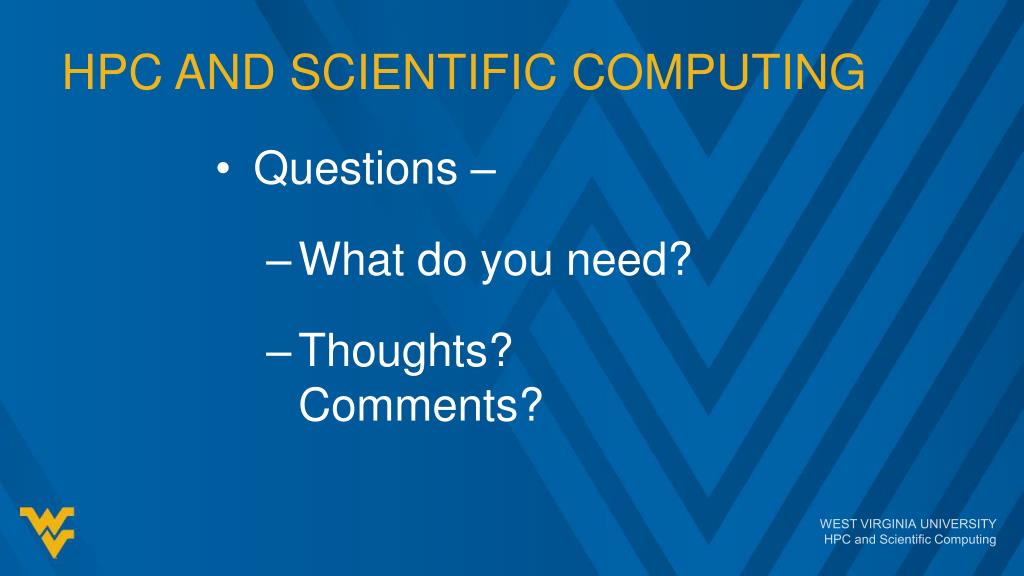 HPC AND SCIENTIFIC COMPUTING

• Questions –

– What do you need?

– Thoughts? Comments?

WEST VIRGINIA UNIVERSITY
HPC and Scientific Computing